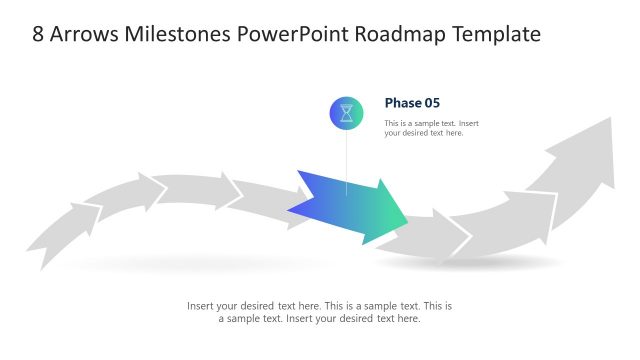 8 Arrows Milestones PowerPoint Roadmap Template

Phase 05

This is a sample text. Insert your desired text here.

Insert your desired text here. This is a sample text. This is a sample text. Insert your desired text here.